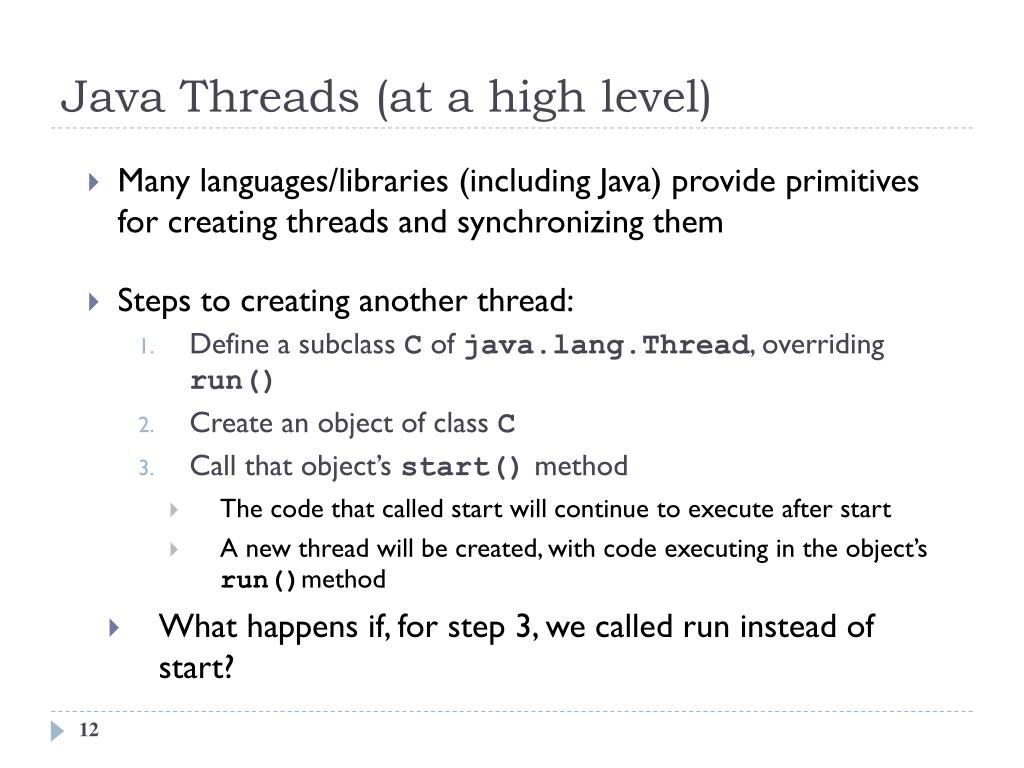 Java Threads (at a high level)

Many languages/libraries (including Java) provide primitives for creating threads and synchronizing them

Steps to creating another thread:

1. Define a subclass C of java.lang.Thread, overriding run()
2. Create an object of class C
3. Call that object's start() method

The code that called start will continue to execute after start

A new thread will be created, with code executing in the object's run() method

What happens if, for step 3, we called run instead of start?

12